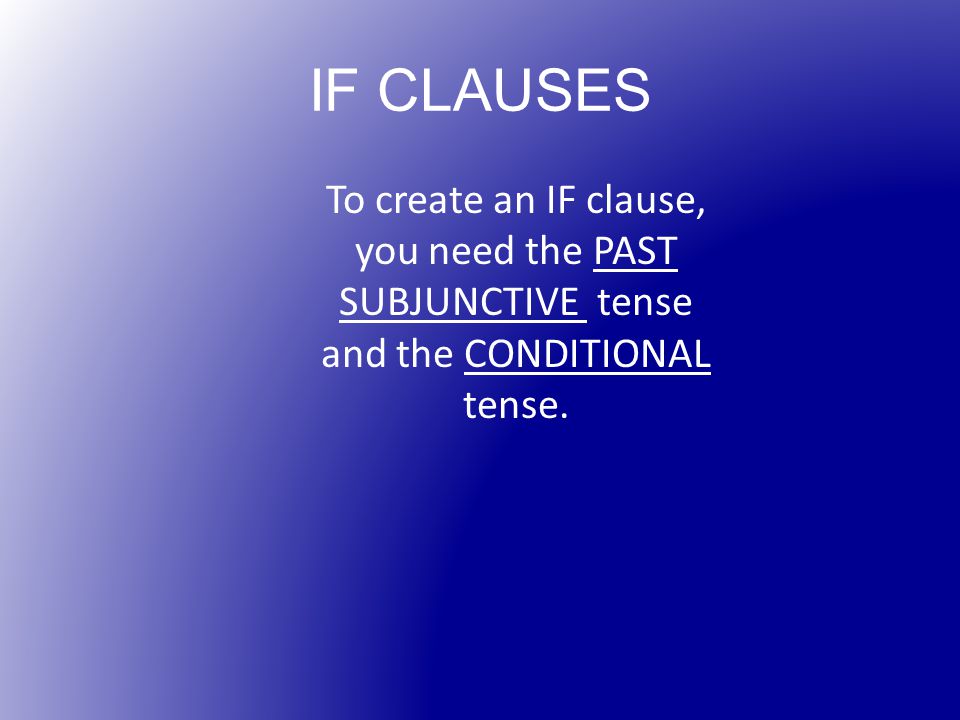 IF CLAUSES

To create an IF clause, you need the PAST SUBJUNCTIVE tense and the CONDITIONAL tense.